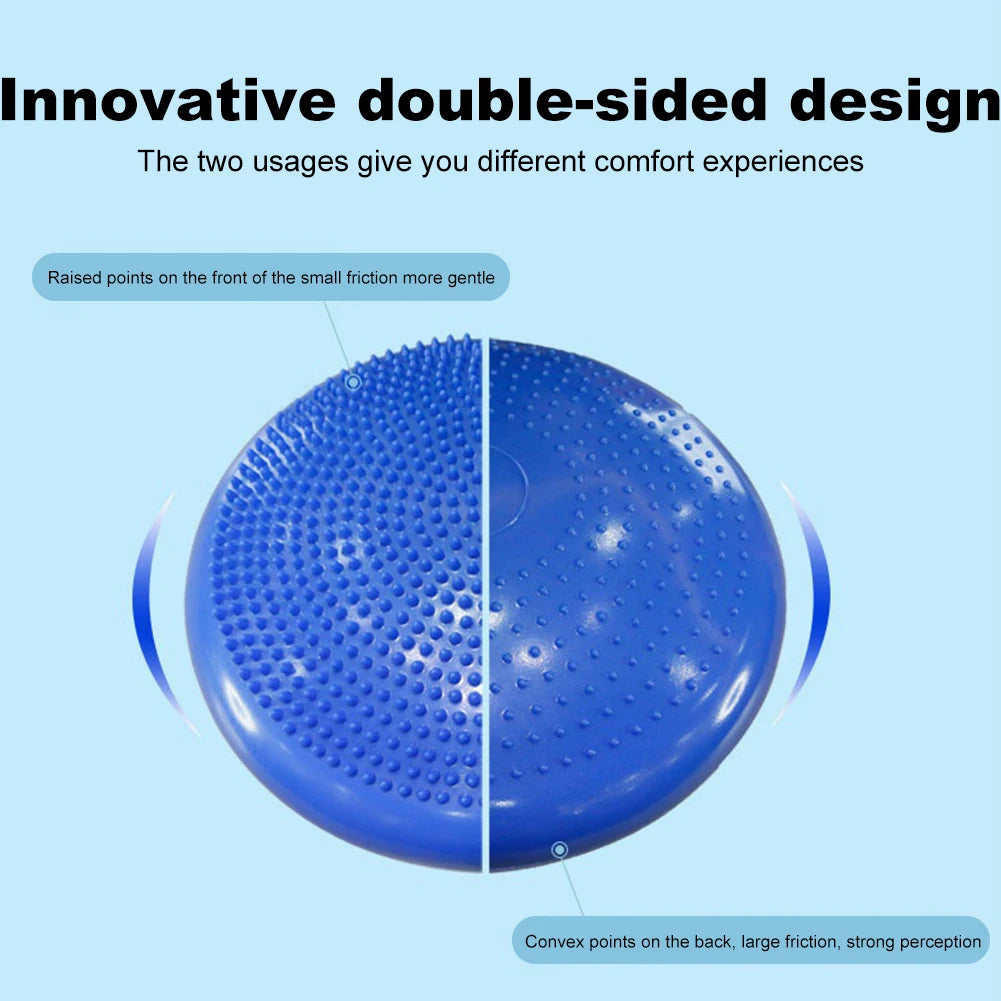 Innovative double-sided design

The two usages give you different comfort experiences

Raised points on the front of the small friction more gentle

Convex points on the back, large friction, strong perception